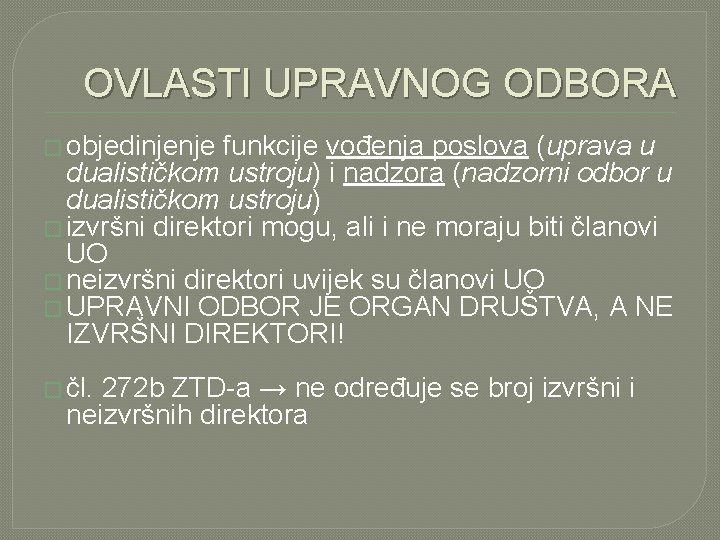 OVLASTI UPRAVNOG ODBORA

objedinjenje funkcije vođenja poslova (uprava u dualističkom ustroju) i nadzora (nadzorni odbor u dualističkom ustroju)

izvršni direktori mogu, ali i ne moraju biti članovi UO

neizvršni direktori uvijek su članovi UO

UPRAVNI ODBOR JE ORGAN DRUŠTVA, A NE IZVRŠNI DIREKTORI!

čl. 272b ZTD-a → ne određuje se broj izvršni i neizvršnih direktora